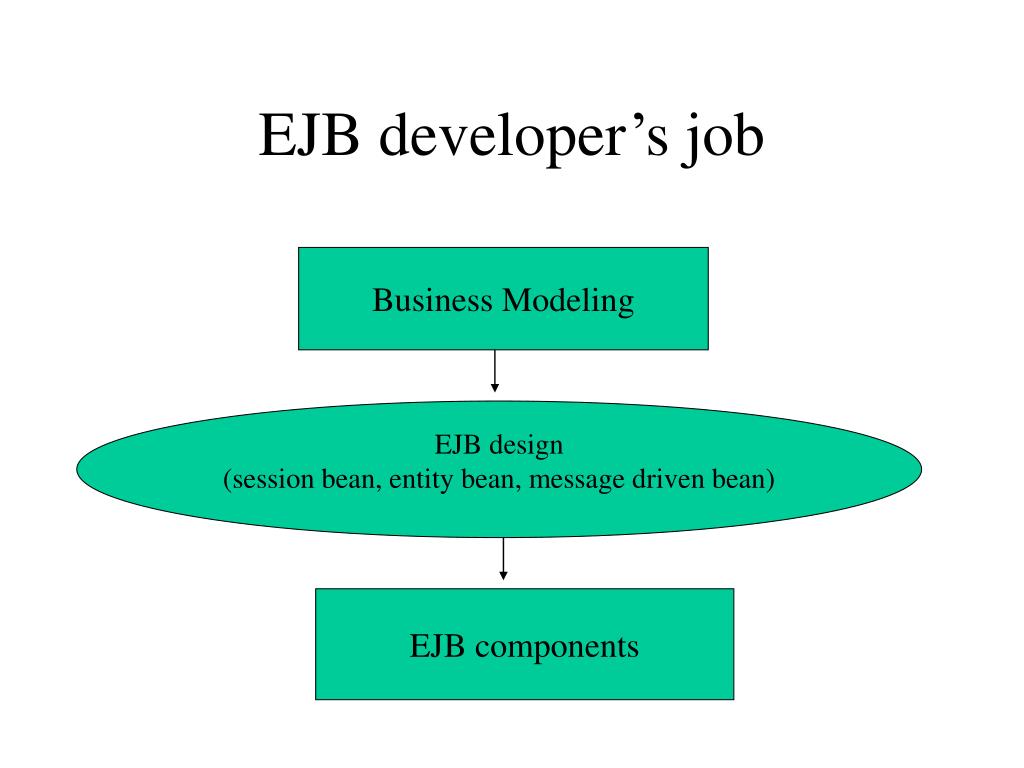 EJB developer’s job

Business Modeling

EJB design
(session bean, entity bean, message driven bean)

EJB components